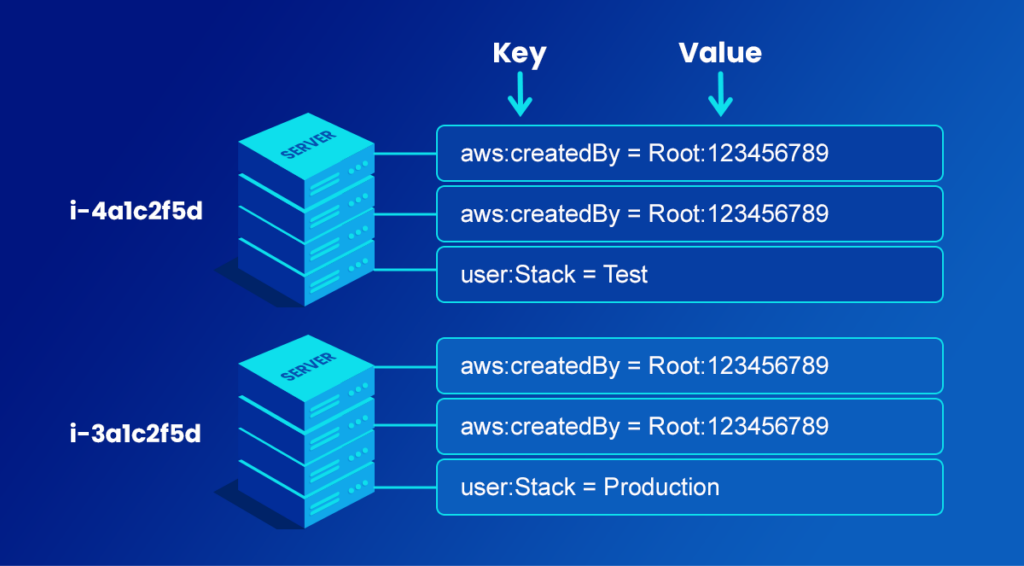 Key
Value

SERVER
i-4a1c2f5d
aws:createdBy = Root:123456789
aws:createdBy = Root:123456789
user:Stack = Test

SERVER
i-3a1c2f5d
aws:createdBy = Root:123456789
aws:createdBy = Root:123456789
user:Stack = Production